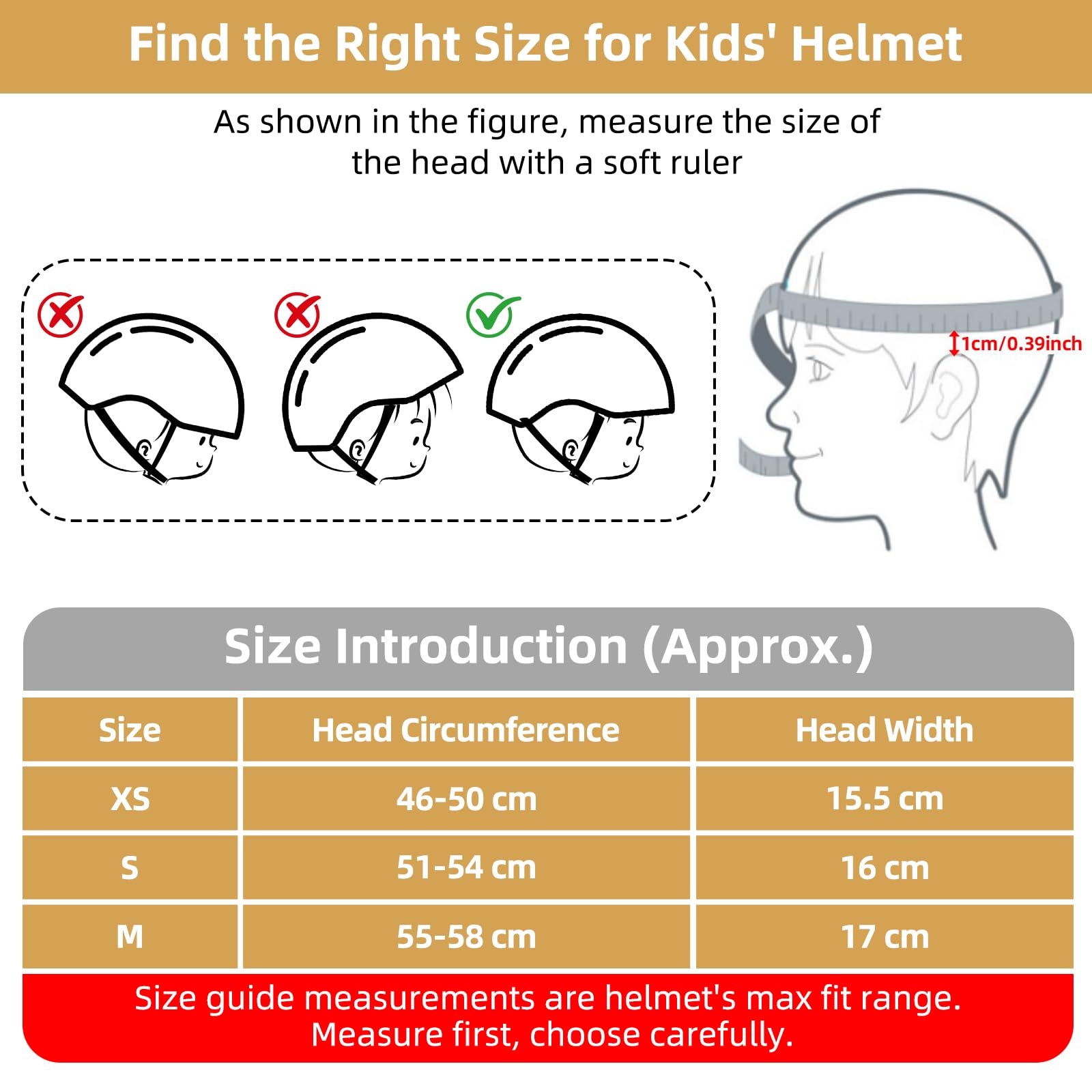 Find the Right Size for Kids' Helmet

As shown in the figure, measure the size of the head with a soft ruler

1cm/0.39inch

Size Introduction (Approx.)

| Size | Head Circumference | Head Width |
|---|---|---|
| XS | 46-50 cm | 15.5 cm |
| S | 51-54 cm | 16 cm |
| M | 55-58 cm | 17 cm |

Size guide measurements are helmet's max fit range.
Measure first, choose carefully.